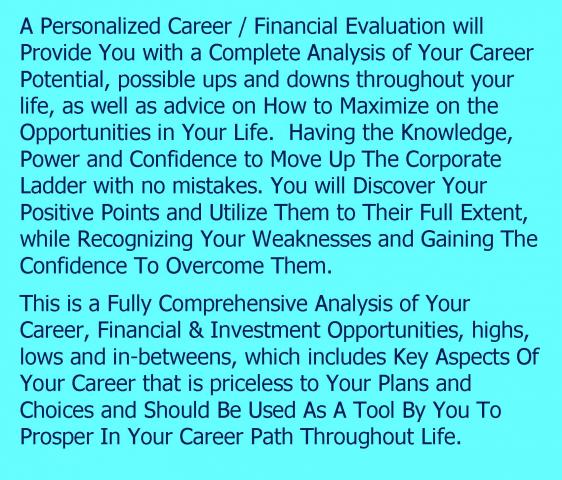 A Personalized Career / Financial Evaluation will Provide You with a Complete Analysis of Your Career Potential, possible ups and downs throughout your life, as well as advice on How to Maximize on the Opportunities in Your Life.  Having the Knowledge, Power and Confidence to Move Up The Corporate Ladder with no mistakes. You will Discover Your Positive Points and Utilize Them to Their Full Extent, while Recognizing Your Weaknesses and Gaining The Confidence To Overcome Them.

This is a Fully Comprehensive Analysis of Your Career, Financial & Investment Opportunities, highs, lows and in-betweens, which includes Key Aspects Of Your Career that is priceless to Your Plans and Choices and Should Be Used As A Tool By You To Prosper In Your Career Path Throughout Life.